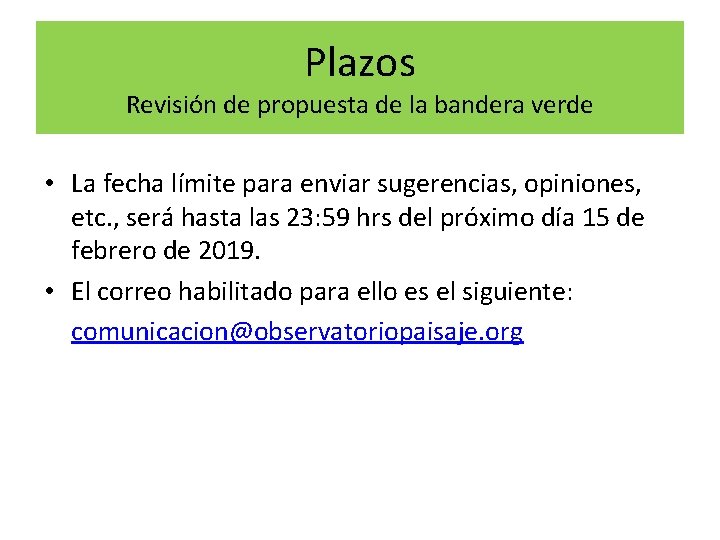 Plazos
Revisión de propuesta de la bandera verde

• La fecha límite para enviar sugerencias, opiniones, etc., será hasta las 23:59 hrs del próximo día 15 de febrero de 2019.

• El correo habilitado para ello es el siguiente: comunicacion@observatoriopaisaje.org